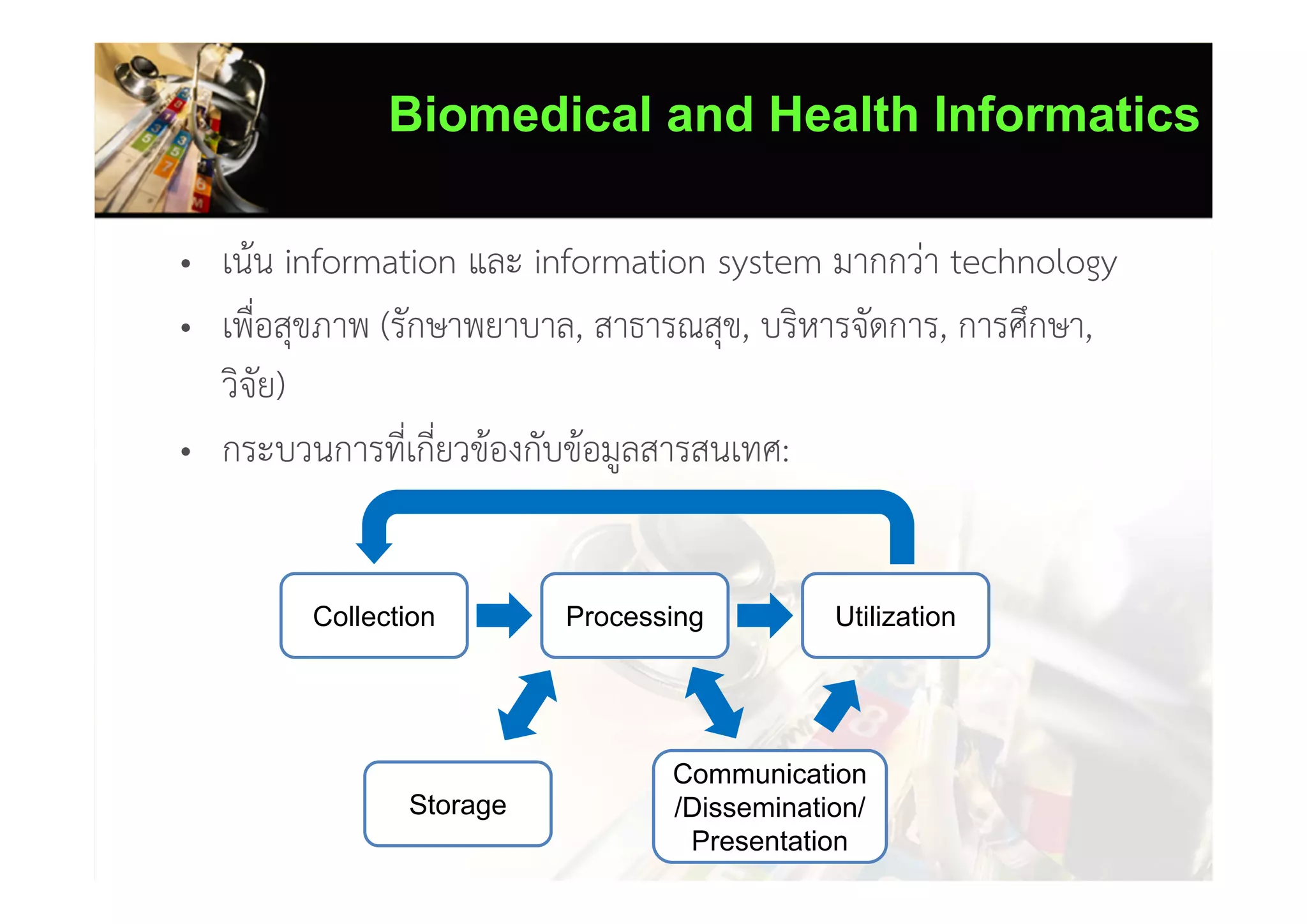 Biomedical and Health Informatics

• เน้น information และ information system มากกว่า technology

• เพื่อสุขภาพ (รักษาพยาบาล, สาธารณสุข, บริหารจัดการ, การศึกษา, วิจัย)

• กระบวนการที่เกี่ยวข้องกับข้อมูลสารสนเทศ:

Collection

Processing

Utilization

Storage

Communication /Dissemination/ Presentation